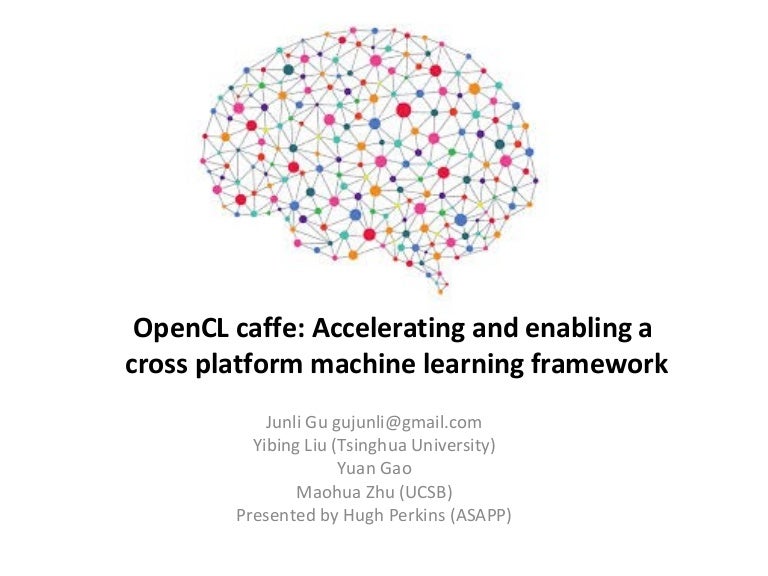 OpenCL caffe: Accelerating and enabling a cross platform machine learning framework

Junli Gu gujunli@gmail.com
Yibing Liu (Tsinghua University)
Yuan Gao
Maohua Zhu (UCSB)
Presented by Hugh Perkins (ASAPP)